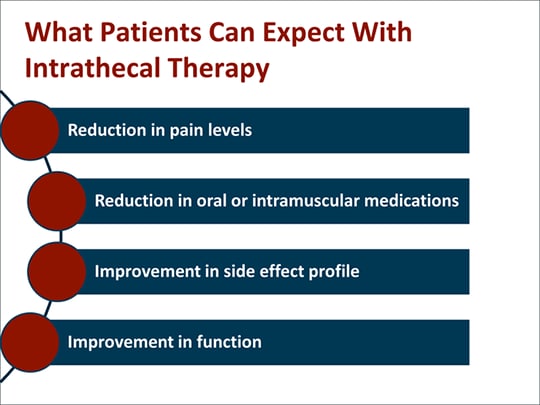 What Patients Can Expect With Intrathecal Therapy

Reduction in pain levels

Reduction in oral or intramuscular medications

Improvement in side effect profile

Improvement in function